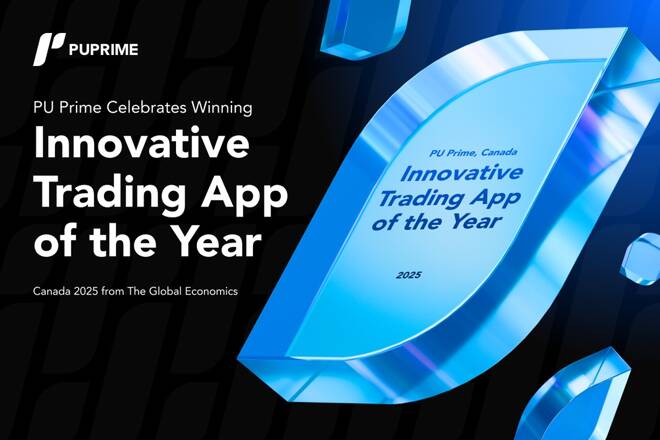 PUPRIME

PU Prime Celebrates Winning

Innovative Trading App of the Year

Canada 2025 from The Global Economics

PU Prime, Canada

Innovative Trading App of the Year

2025